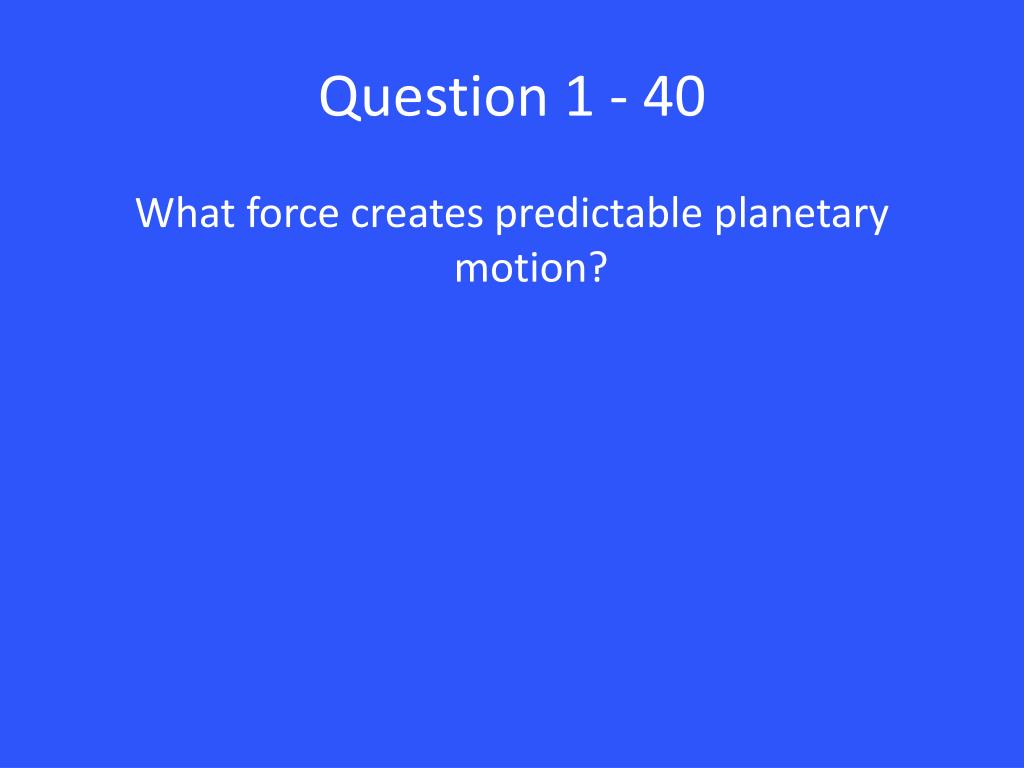 Question 1 - 40

What force creates predictable planetary motion?